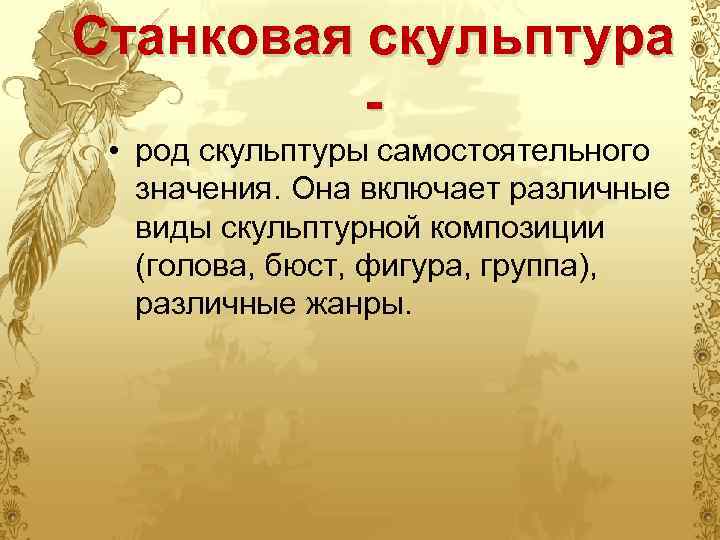 Станковая скульптура -

• род скульптуры самостоятельного значения. Она включает различные виды скульптурной композиции (голова, бюст, фигура, группа), различные жанры.